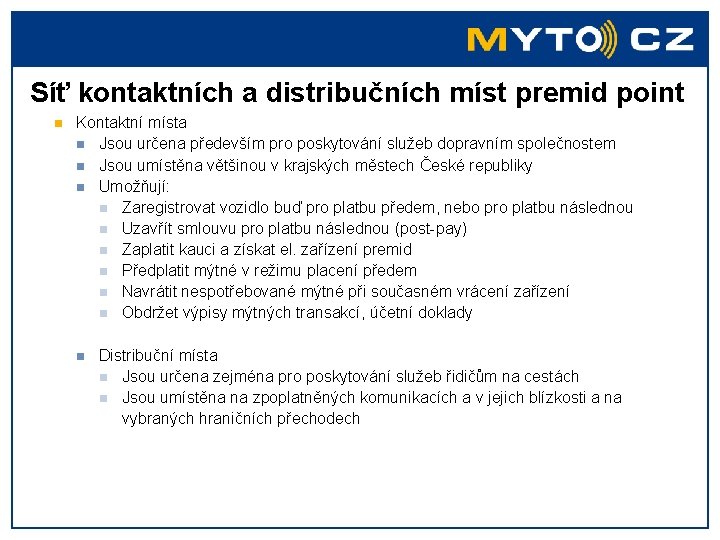 MYTO CZ

Síť kontaktních a distribučních míst premid point

Kontaktní místa
Jsou určena především pro poskytování služeb dopravním společnostem
Jsou umístěna většinou v krajských městech České republiky
Umožňují:
Zaregistrovat vozidlo buď pro platbu předem, nebo pro platbu následnou
Uzavřít smlouvu pro platbu následnou (post-pay)
Zaplatit kauci a získat el. zařízení premid
Předplatit mýtné v režimu placení předem
Navrátit nespotřebované mýtné při současném vrácení zařízení
Obdržet výpisy mýtných transakcí, účetní doklady

Distribuční místa
Jsou určena zejména pro poskytování služeb řidičům na cestách
Jsou umístěna na zpoplatněných komunikacích a v jejich blízkosti a na vybraných hraničních přechodech